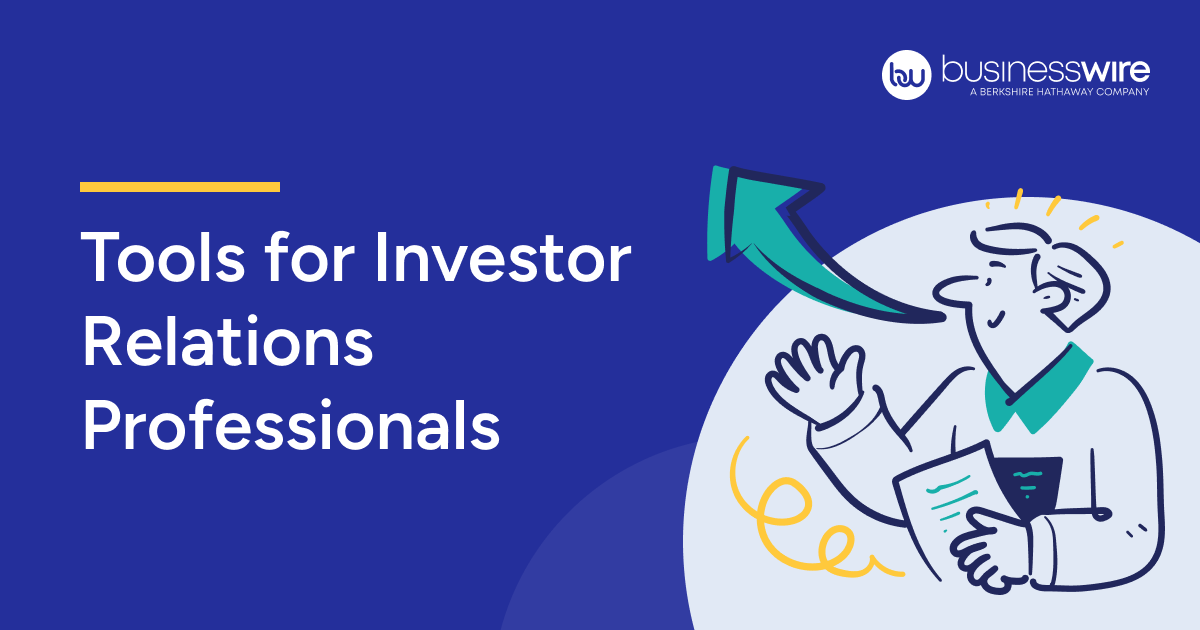 bw businesswire
A BERKSHIRE HATHAWAY COMPANY

Tools for Investor Relations Professionals